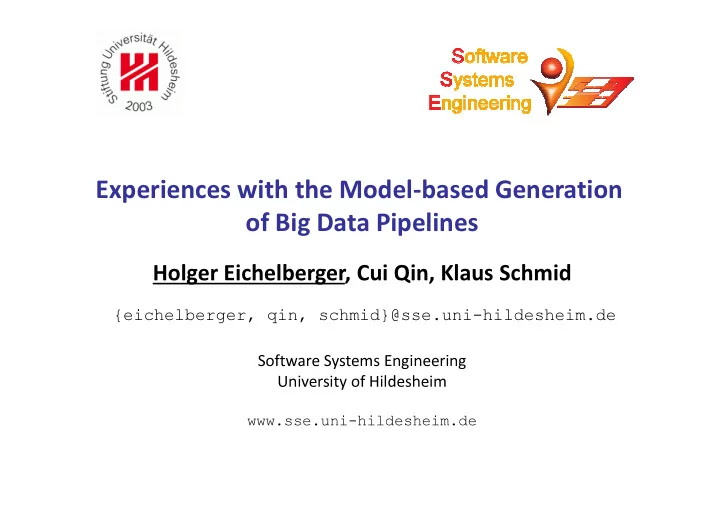 Stiftung Universität Hildesheim
2003

Software
Systems
Engineering

Experiences with the Model-based Generation of Big Data Pipelines

Holger Eichelberger, Cui Qin, Klaus Schmid

{eichelberger, qin, schmid}@sse.uni-hildesheim.de

Software Systems Engineering
University of Hildesheim

www.sse.uni-hildesheim.de